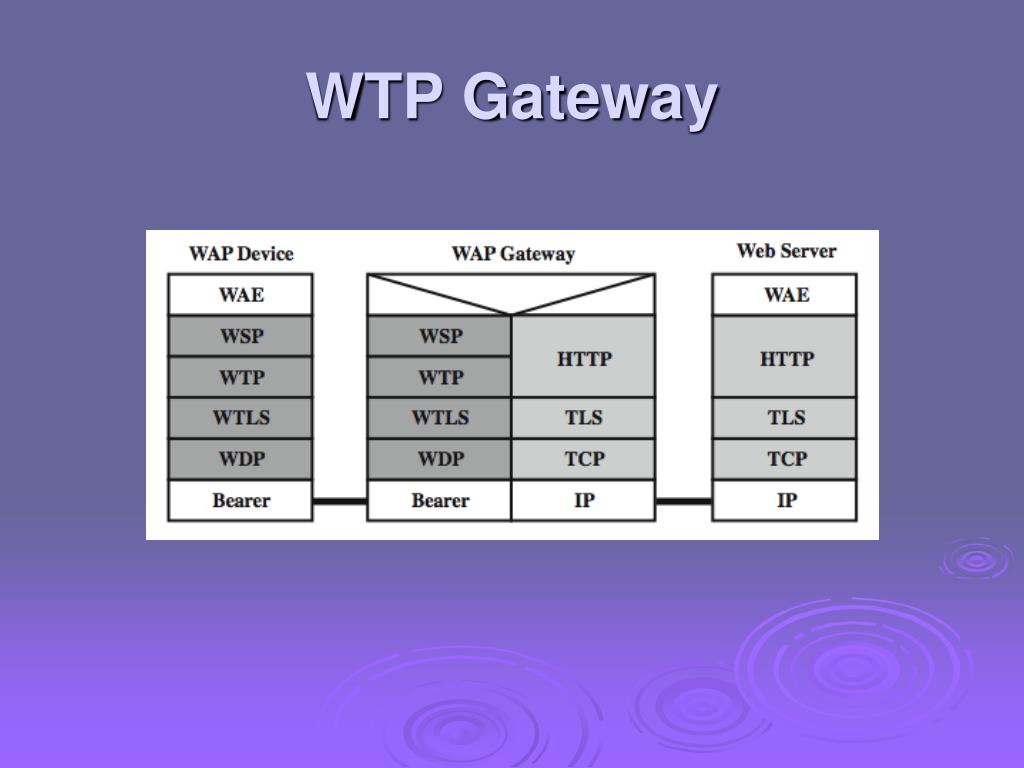 WTP Gateway

WAP Device

WAE

WSP

WTP

WTLS

WDP

Bearer

WAP Gateway

WSP

WTP

WTLS

WDP

Bearer

HTTP

TLS

TCP

IP

Web Server

WAE

HTTP

TLS

TCP

IP